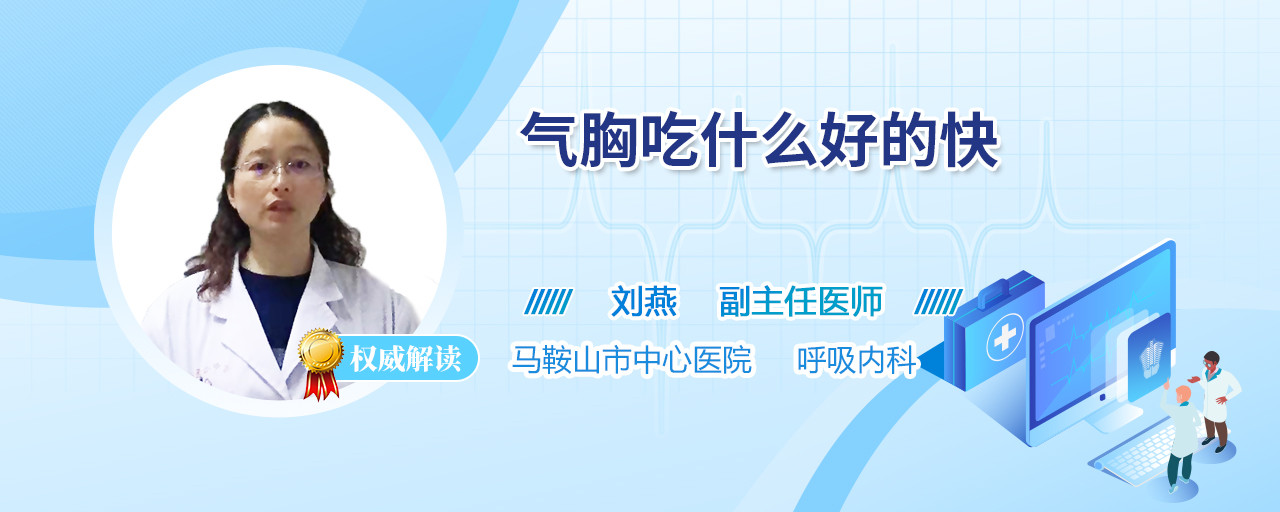 气胸吃什么好的快

刘燕　副主任医师

权威解读

马鞍山市中心医院　呼吸内科